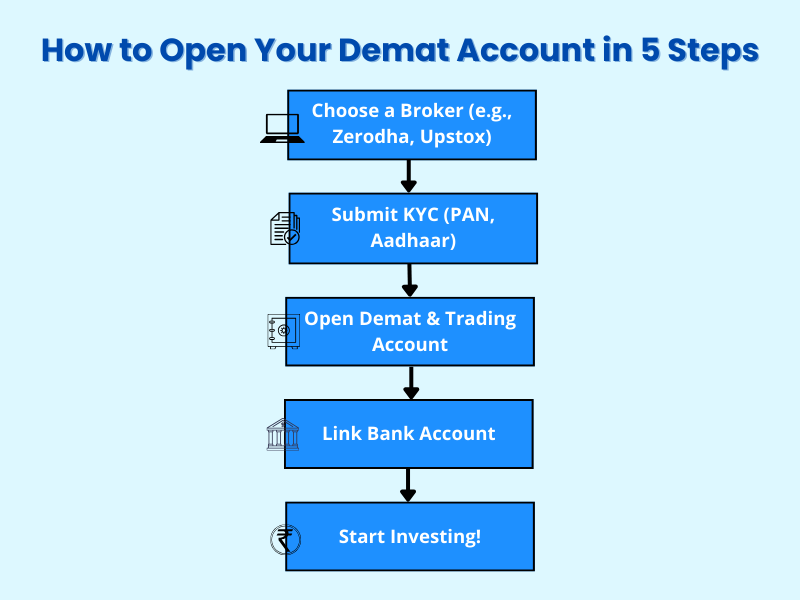 How to Open Your Demat Account in 5 Steps

Choose a Broker (e.g., Zerodha, Upstox)

Submit KYC (PAN, Aadhaar)

Open Demat & Trading Account

Link Bank Account

Start Investing!